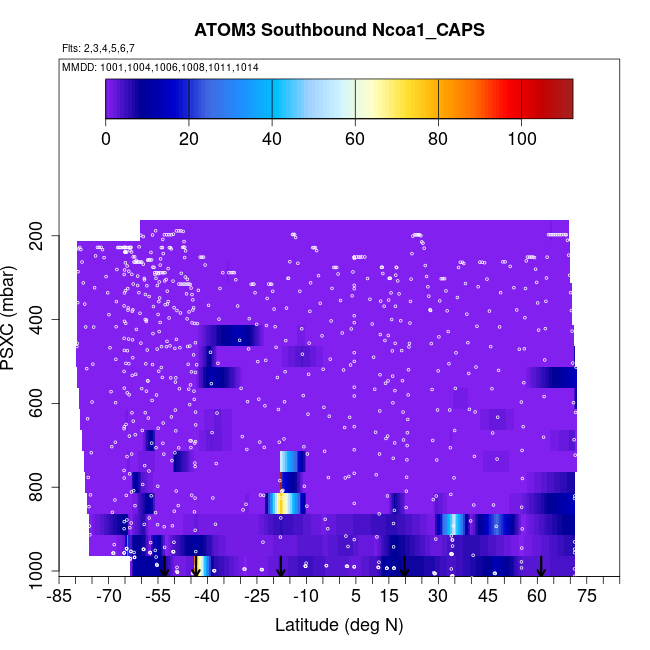 ATOM3 Southbound Ncoa1_CAPS

Flts: 2,3,4,5,6,7

MMDD: 1001,1004,1006,1008,1011,1014

0
20
40
60
80
100

PSXC (mbar)

200
400
600
800
1000

-85
-70
-55
-40
-25
-10
5
15
30
45
60
75

Latitude (deg N)